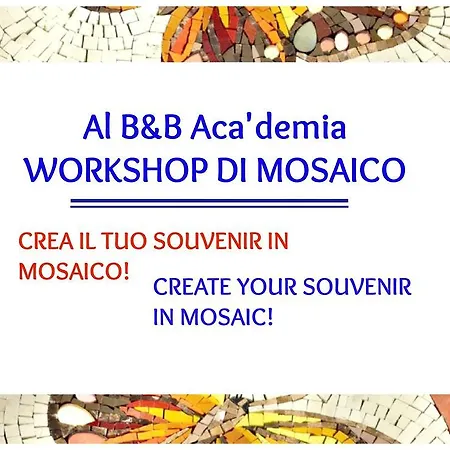 Al B&B Aca'demia
WORKSHOP DI MOSAICO

CREA IL TUO SOUVENIR IN MOSAICO!

CREATE YOUR SOUVENIR IN MOSAIC!